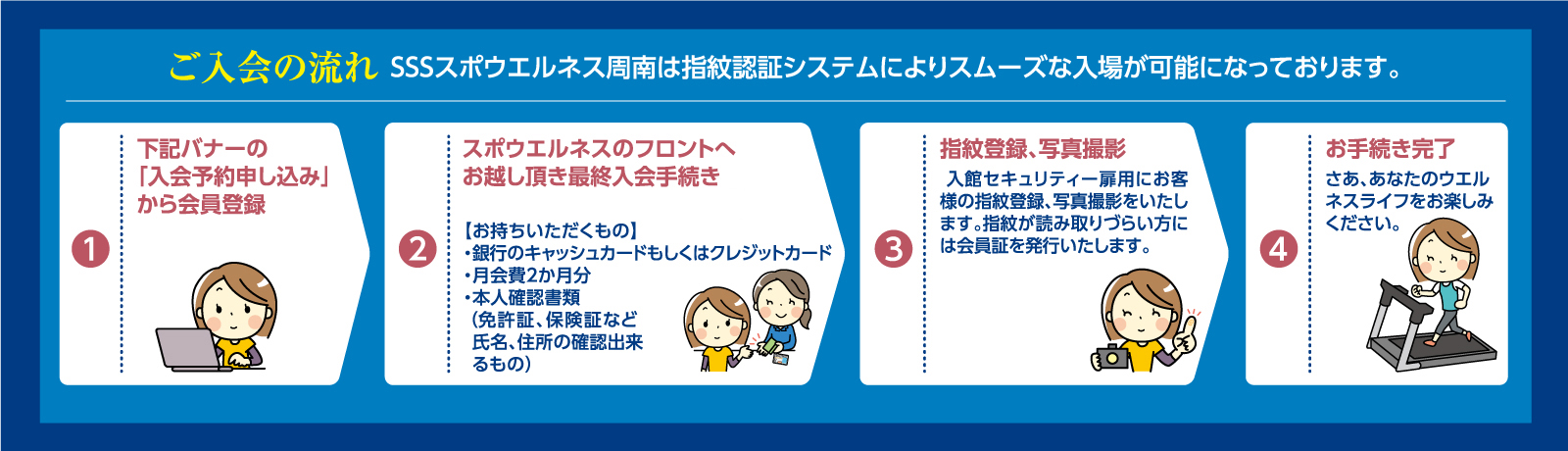 ご入会の流れ SSSスポウエルネス周南は指紋認証システムによりスムーズな入場が可能になっております。

1
下記バナーの「入会予約申し込み」から会員登録

2
スポウエルネスのフロントへお越し頂き最終入会手続き

【お持ちいただくもの】
・銀行のキャッシュカードもしくはクレジットカード
・月会費2か月分
・本人確認書類（免許証、保険証など氏名、住所の確認出来るもの）

3
指紋登録、写真撮影

入館セキュリティー扉用にお客様の指紋登録、写真撮影をいたします。指紋が読み取りづらい方には会員証を発行いたします。

4
お手続き完了

さあ、あなたのウエルネスライフをお楽しみください。